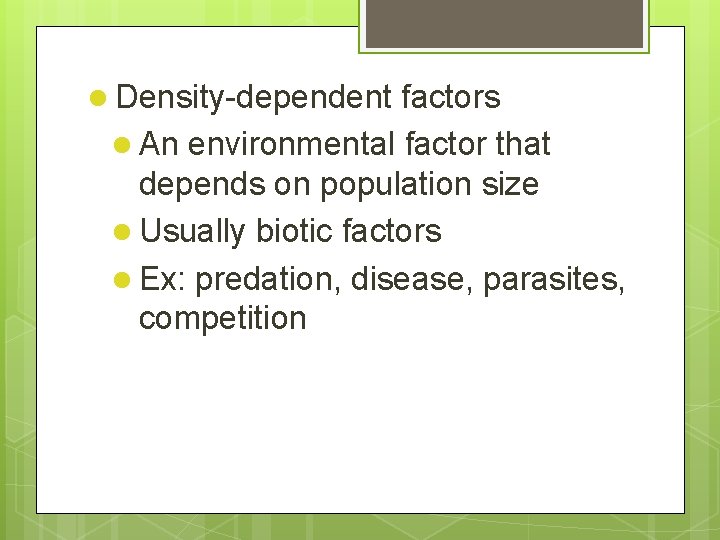 Density-dependent factors

An environmental factor that depends on population size

Usually biotic factors

Ex: predation, disease, parasites, competition